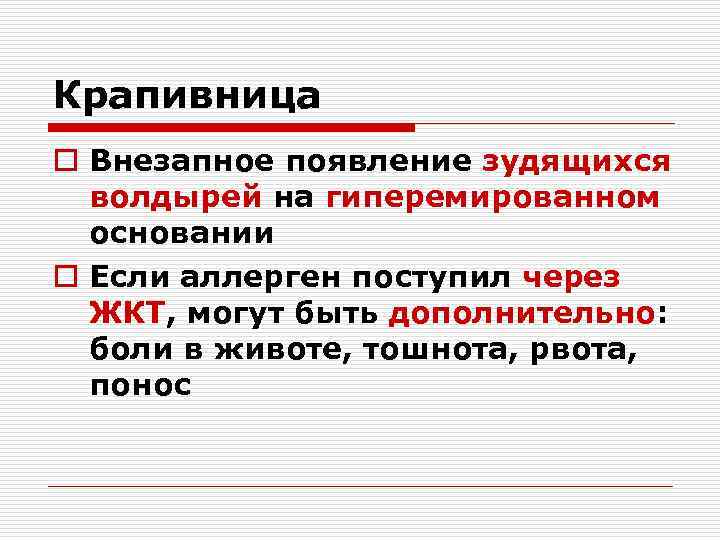 Крапивница

Внезапное появление зудящихся волдырей на гиперемированном основании

Если аллерген поступил через ЖКТ, могут быть дополнительно: боли в животе, тошнота, рвота, понос